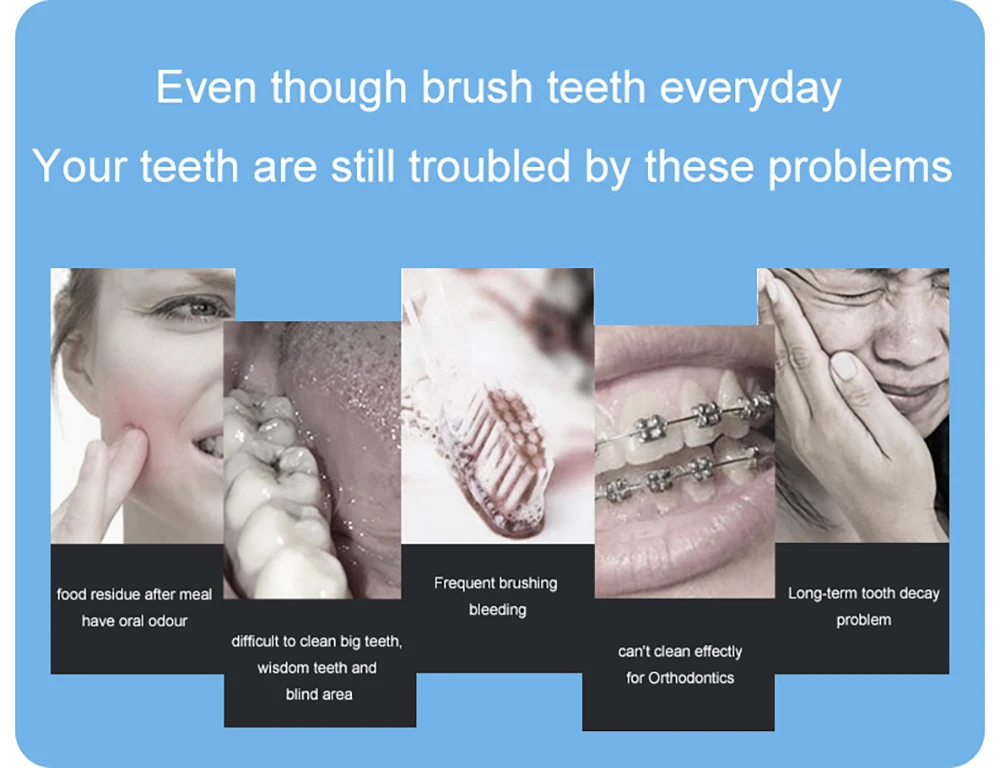 Even though brush teeth everyday
Your teeth are still troubled by these problems

food residue after meal have oral odour

difficult to clean big teeth, wisdom teeth and blind area

Frequent brushing bleeding

can't clean effectly for Orthodontics

Long-term tooth decay problem